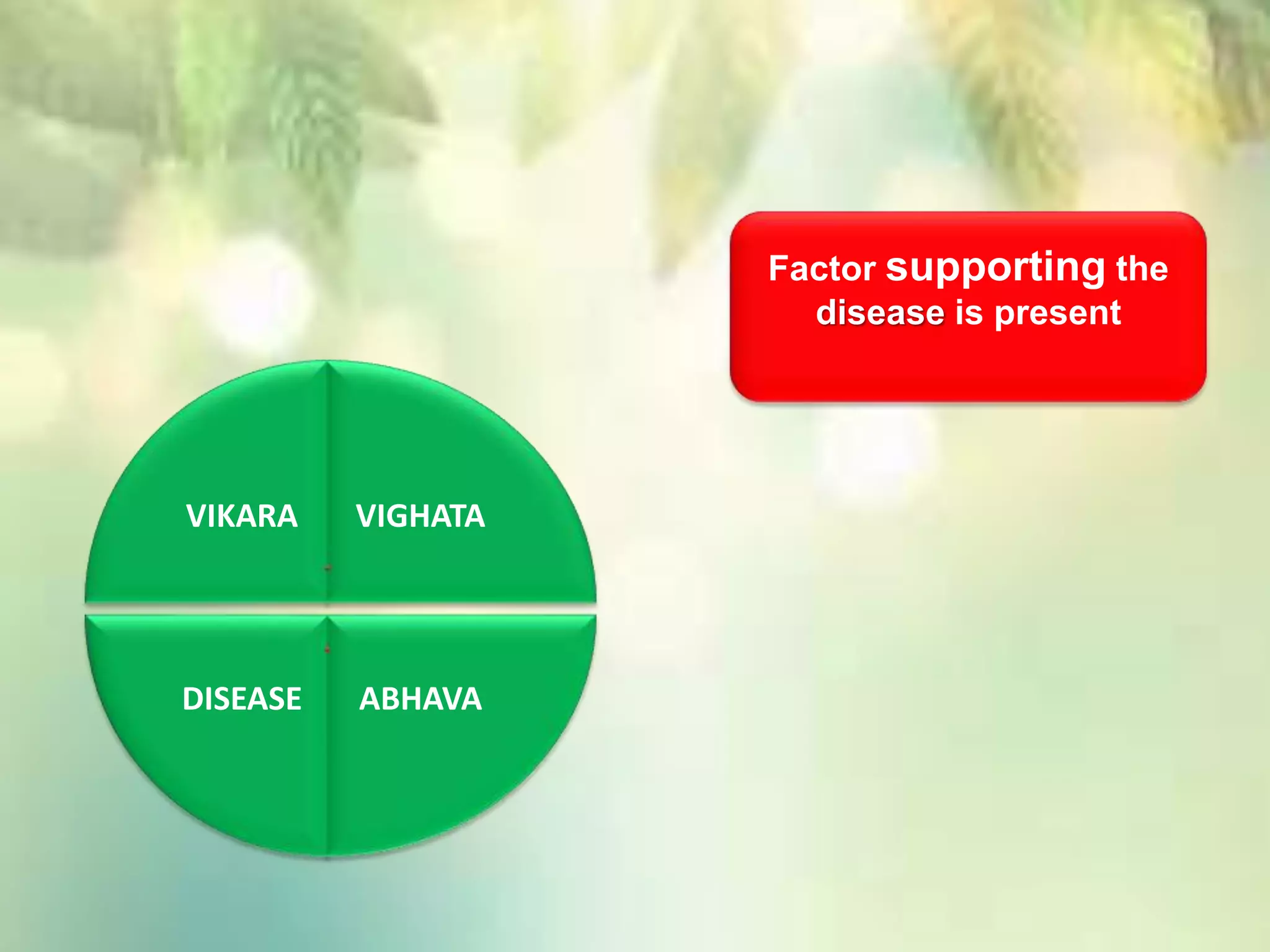 Factor supporting the disease is present

VIKARA

VIGHATA

DISEASE

ABHAVA